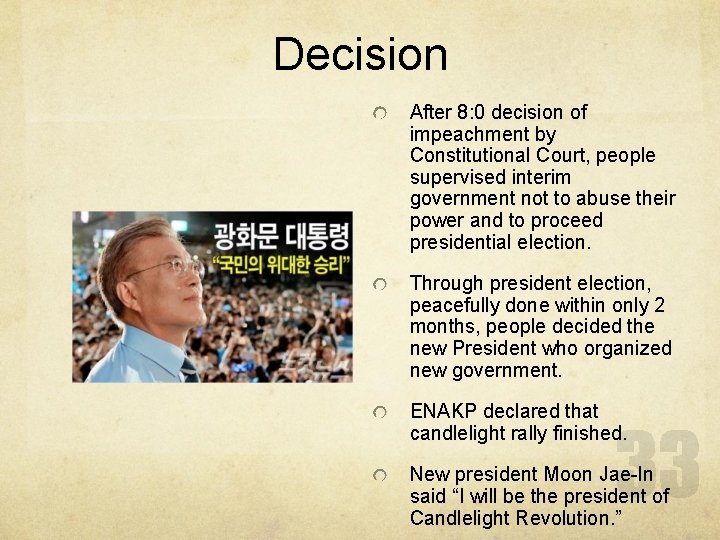 Decision

광화문 대통령
"국민의 위대한 승리"

After 8:0 decision of impeachment by Constitutional Court, people supervised interim government not to abuse their power and to proceed presidential election.

Through president election, peacefully done within only 2 months, people decided the new President who organized new government.

ENAKP declared that candlelight rally finished.

New president Moon Jae-In said "I will be the president of Candlelight Revolution."

33